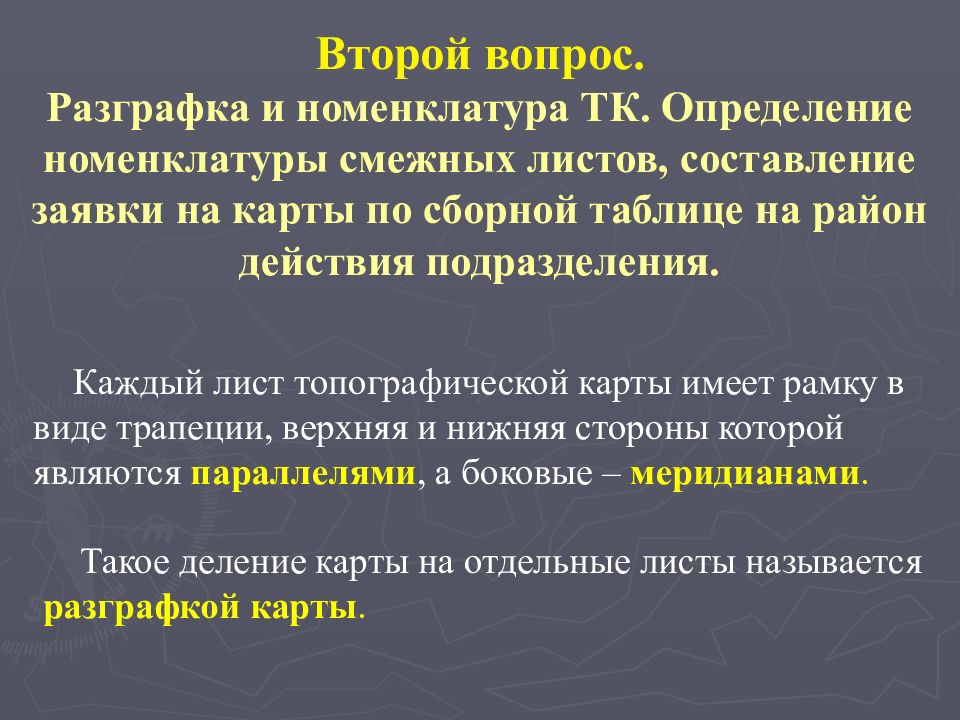 Второй вопрос.
Разграфка и номенклатура ТК. Определение номенклатуры смежных листов, составление заявки на карты по сборной таблице на район действия подразделения.

Каждый лист топографической карты имеет рамку в виде трапеции, верхняя и нижняя стороны которой являются параллелями, а боковые – меридианами.

Такое деление карты на отдельные листы называется разграфкой карты.